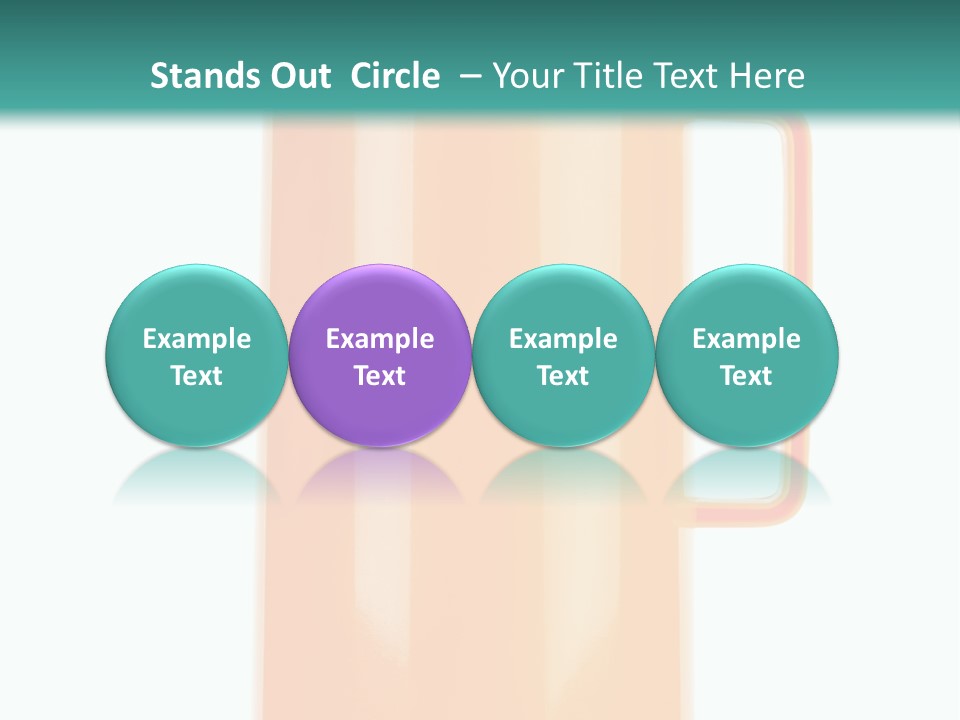 Stands Out Circle – Your Title Text Here

Example Text

Example Text

Example Text

Example Text